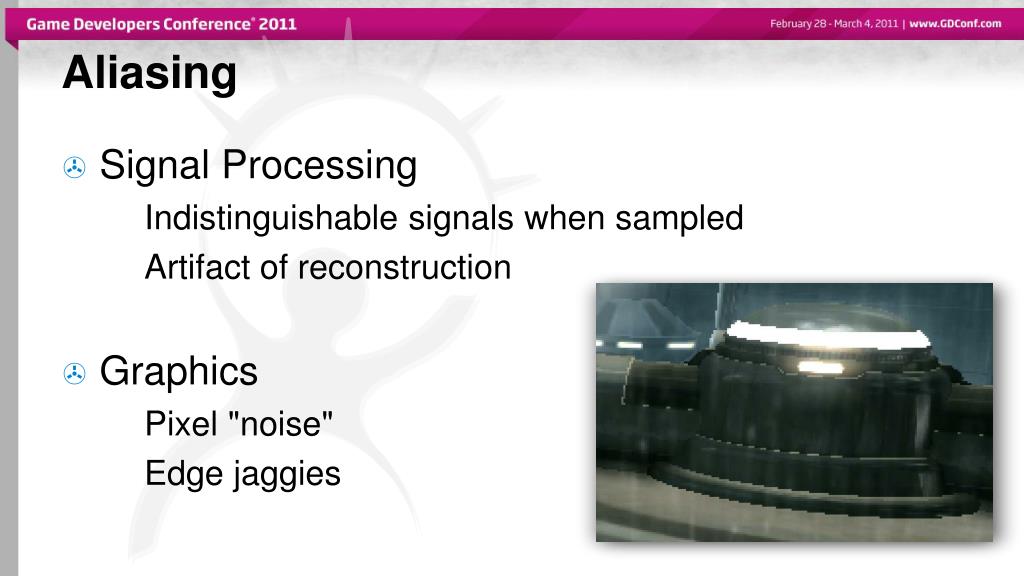 Game Developers Conference® 2011

February 28 - March 4, 2011 | www.GDConf.com

Aliasing

Signal Processing

Indistinguishable signals when sampled

Artifact of reconstruction

Graphics

Pixel "noise"

Edge jaggies